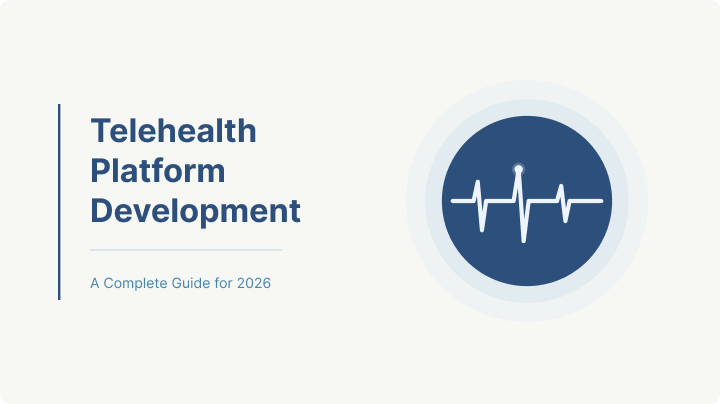 Telehealth Platform Development

A Complete Guide for 2026